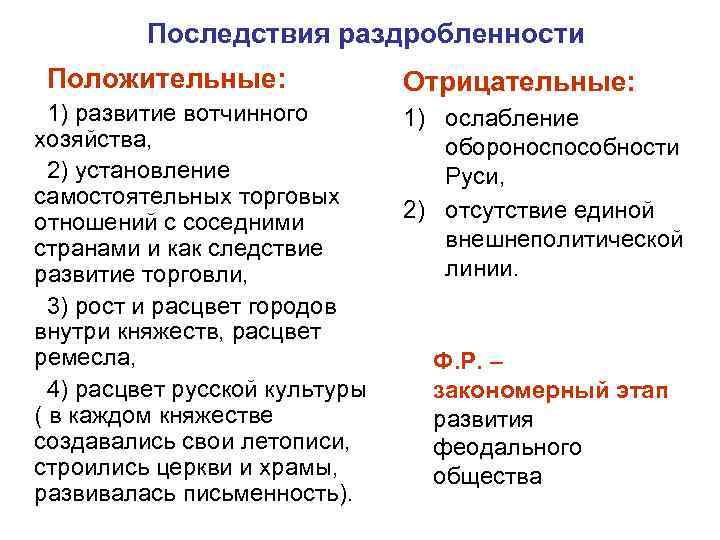 Последствия раздробленности

Положительные:

1) развитие вотчинного хозяйства,

2) установление самостоятельных торговых отношений с соседними странами и как следствие развитие торговли,

3) рост и расцвет городов внутри княжеств, расцвет ремесла,

4) расцвет русской культуры ( в каждом княжестве создавались свои летописи, строились церкви и храмы, развивалась письменность).

Отрицательные:

1) ослабление обороноспособности Руси,

2) отсутствие единой внешнеполитической линии.

Ф.Р. – закономерный этап развития феодального общества